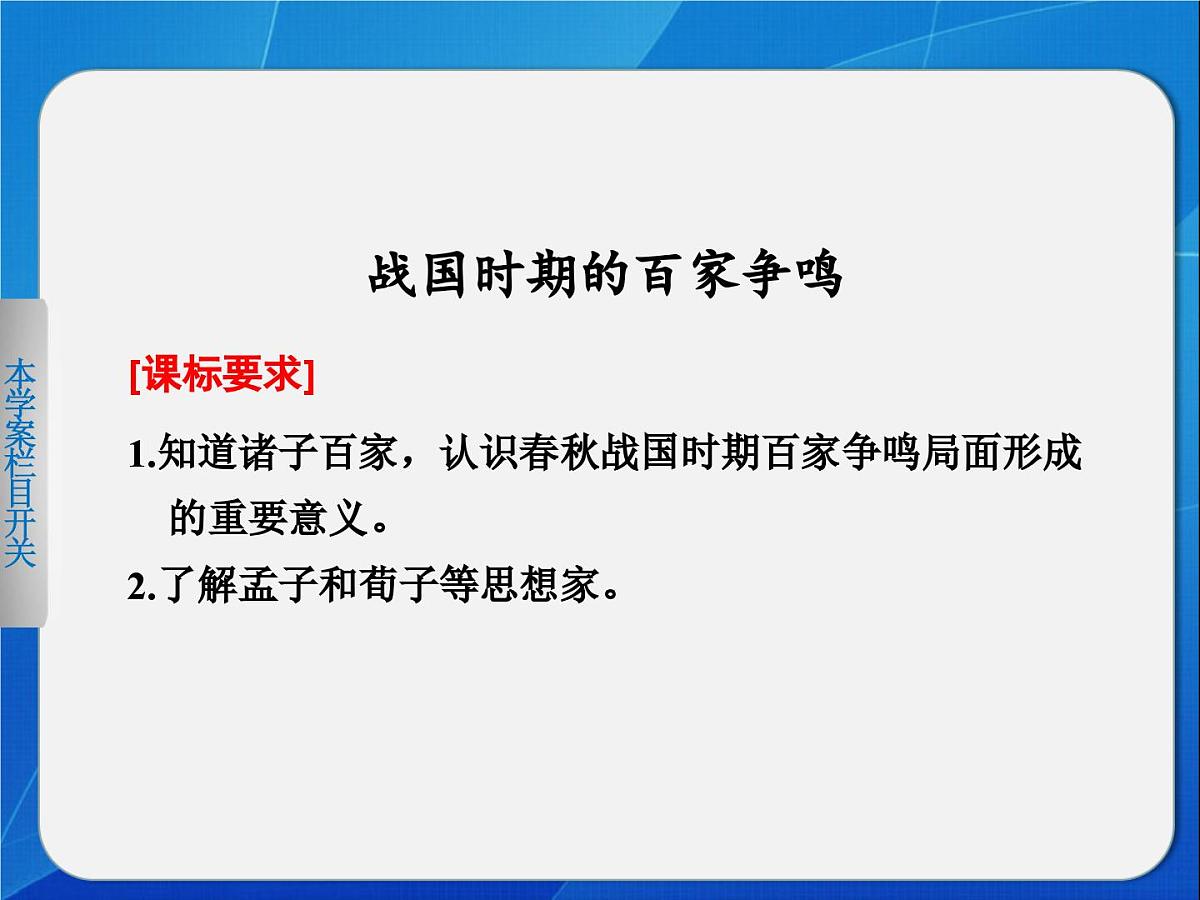 本学案栏目开关

战国时期的百家争鸣

[课标要求]

1.知道诸子百家，认识春秋战国时期百家争鸣局面形成的重要意义。

2.了解孟子和荀子等思想家。